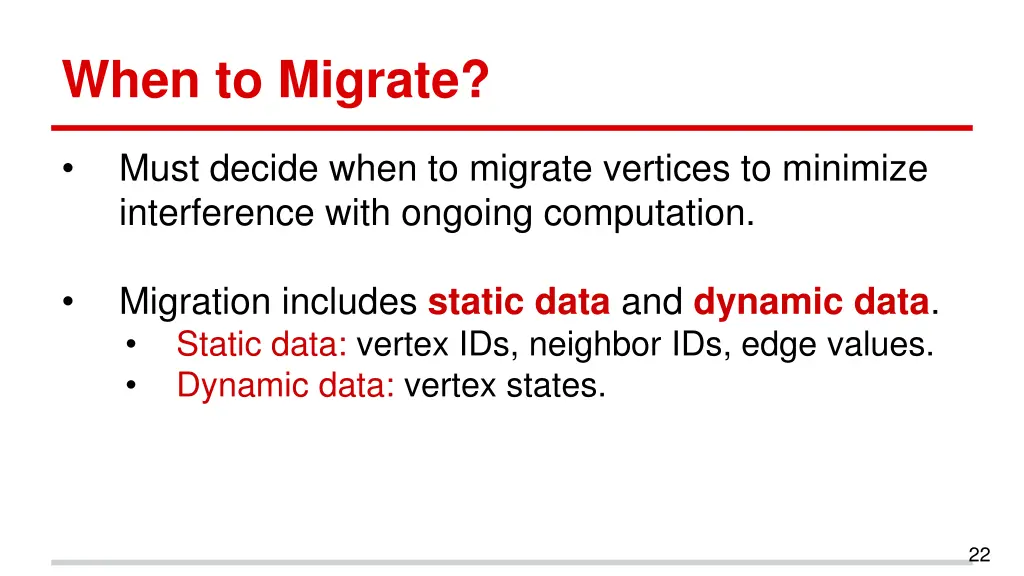 When to Migrate?

• Must decide when to migrate vertices to minimize interference with ongoing computation.

• Migration includes static data and dynamic data.
  • Static data: vertex IDs, neighbor IDs, edge values.
  • Dynamic data: vertex states.

22